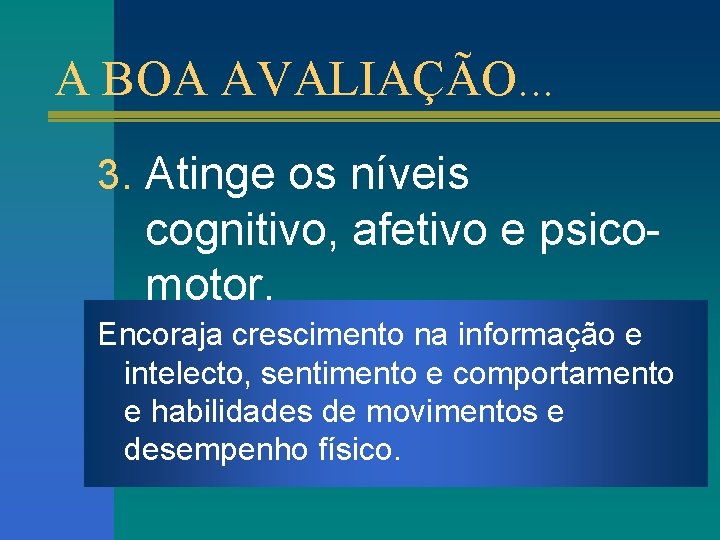 A BOA AVALIAÇÃO...

3. Atinge os níveis cognitivo, afetivo e psicomotor.

Encoraja crescimento na informação e intelecto, sentimento e comportamento e habilidades de movimentos e desempenho físico.